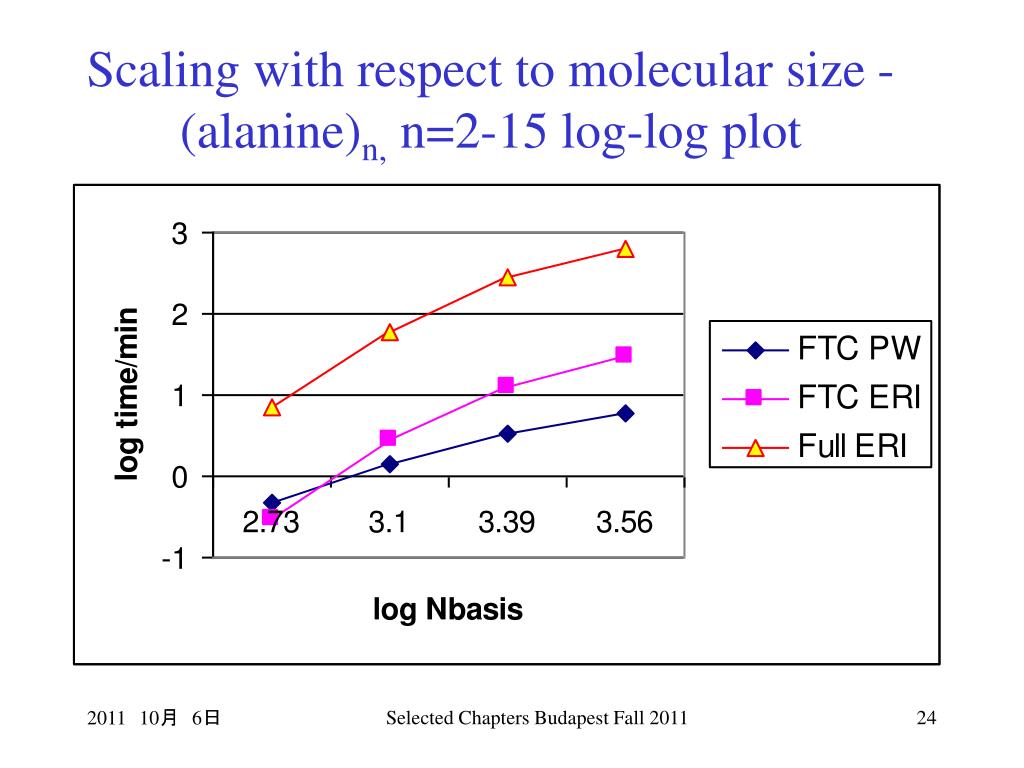 Scaling with respect to molecular size - (alanine)$_{n,}$ n=2-15 log-log plot

3
2
1
0
-1
log time/min
2.73
3.1
3.39
3.56
log Nbasis
FTC PW
FTC ERI
Full ERI

2011 10月 6日
Selected Chapters Budapest Fall 2011
24